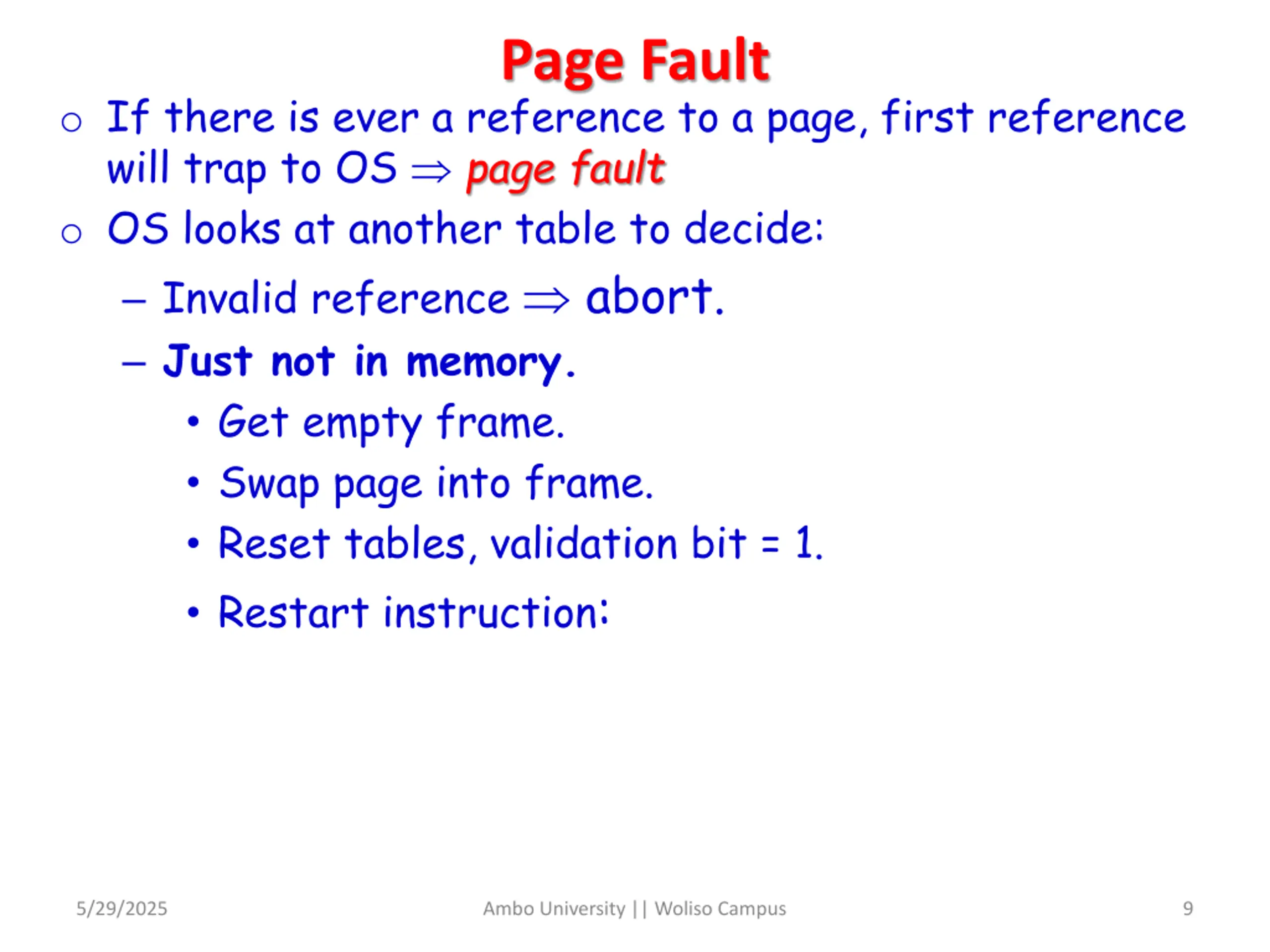 Page Fault

o If there is ever a reference to a page, first reference will trap to OS $\Rightarrow$ page fault

o OS looks at another table to decide:

– Invalid reference $\Rightarrow$ abort.

– Just not in memory.

• Get empty frame.

• Swap page into frame.

• Reset tables, validation bit = 1.

• Restart instruction:

5/29/2025

Ambo University || Woliso Campus

9